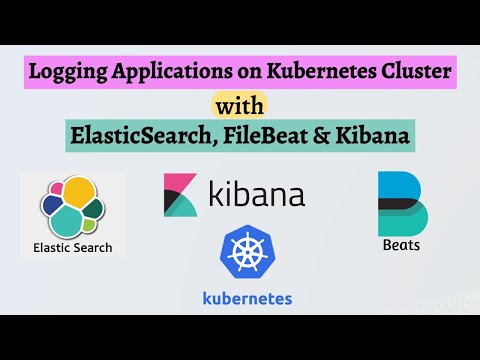 Logging Applications on Kubernetes Cluster
with
ElasticSearch, FileBeat & Kibana

Elastic Search

kibana

Beats

kubernetes